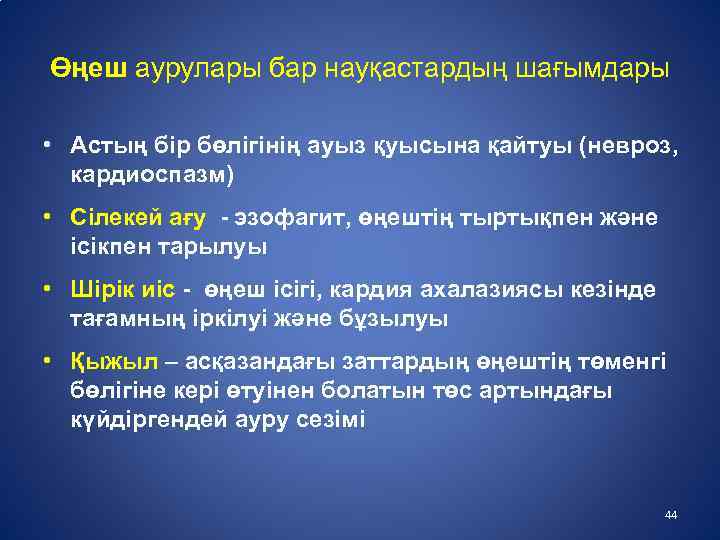 Өңеш аурулары бар науқастардың шағымдары

• Астың бір бөлігінің ауыз қуысына қайтуы (невроз, кардиоспазм)

• Сілекей ағу - эзофагит, өңештің тыртықпен және ісікпен тарылуы

• Шірік иіс - өңеш ісігі, кардия ахалазиясы кезінде тағамның іркілуі және бұзылуы

• Қыжыл – асқазандағы заттардың өңештің төменгі бөлігіне кері өтуінен болатын төс артындағы күйдіргендей ауру сезімі

44